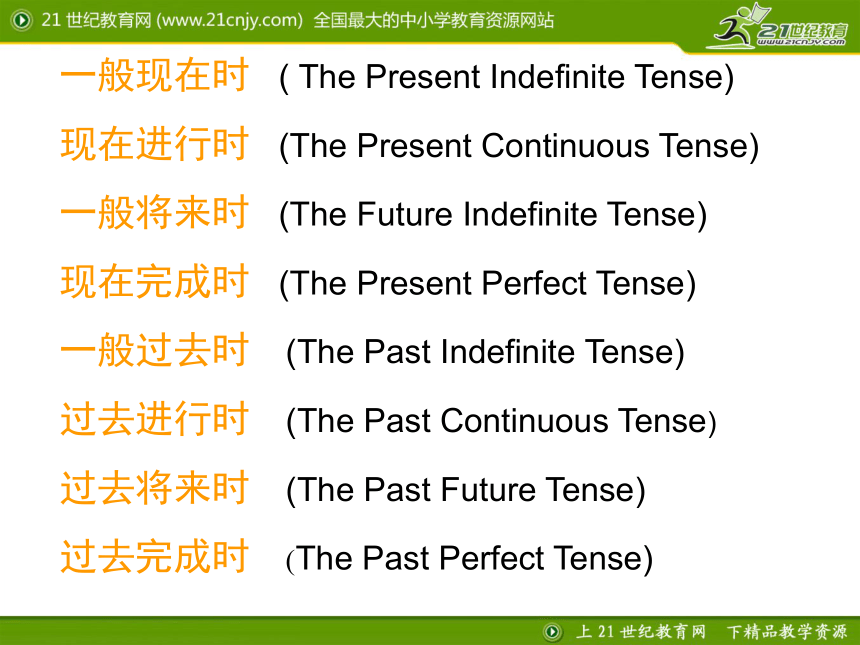 21 世纪教育网 (www.21cnjy.com) 全国最大的中小学教育资源网站

21世纪教育
www.21cnjy.com

一般现在时 ( The Present Indefinite Tense)

现在进行时 (The Present Continuous Tense)

一般将来时 (The Future Indefinite Tense)

现在完成时 (The Present Perfect Tense)

一般过去时 (The Past Indefinite Tense)

过去进行时 (The Past Continuous Tense)

过去将来时 (The Past Future Tense)

过去完成时 (The Past Perfect Tense)

上 21 世纪教育网 下精品教学资源